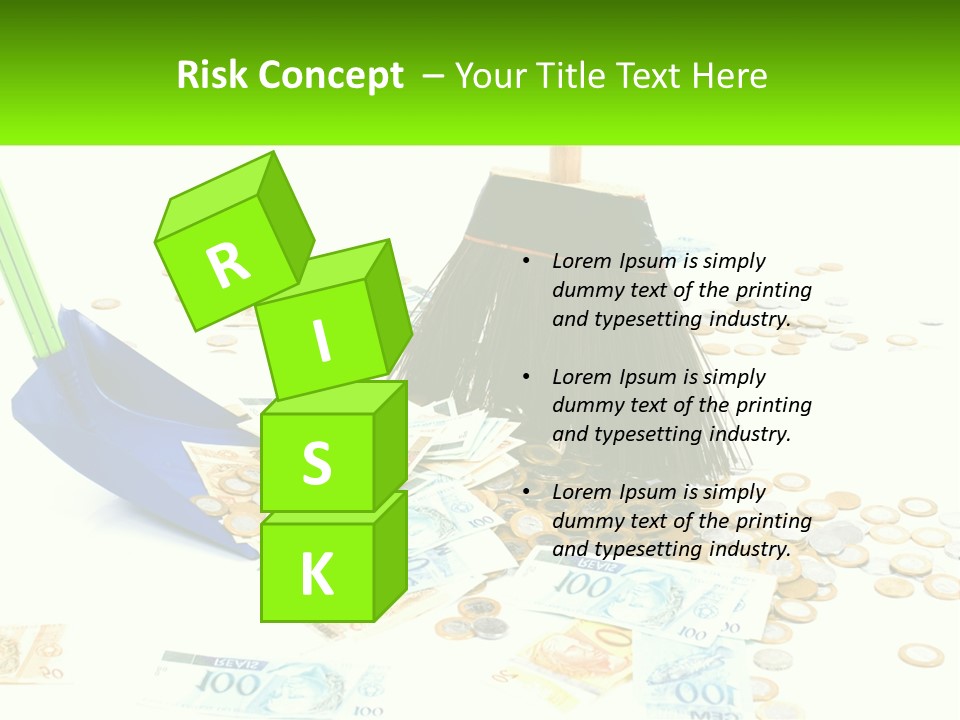 Risk Concept – Your Title Text Here

R
I
S
K

• Lorem Ipsum is simply dummy text of the printing and typesetting industry.

• Lorem Ipsum is simply dummy text of the printing and typesetting industry.

• Lorem Ipsum is simply dummy text of the printing and typesetting industry.